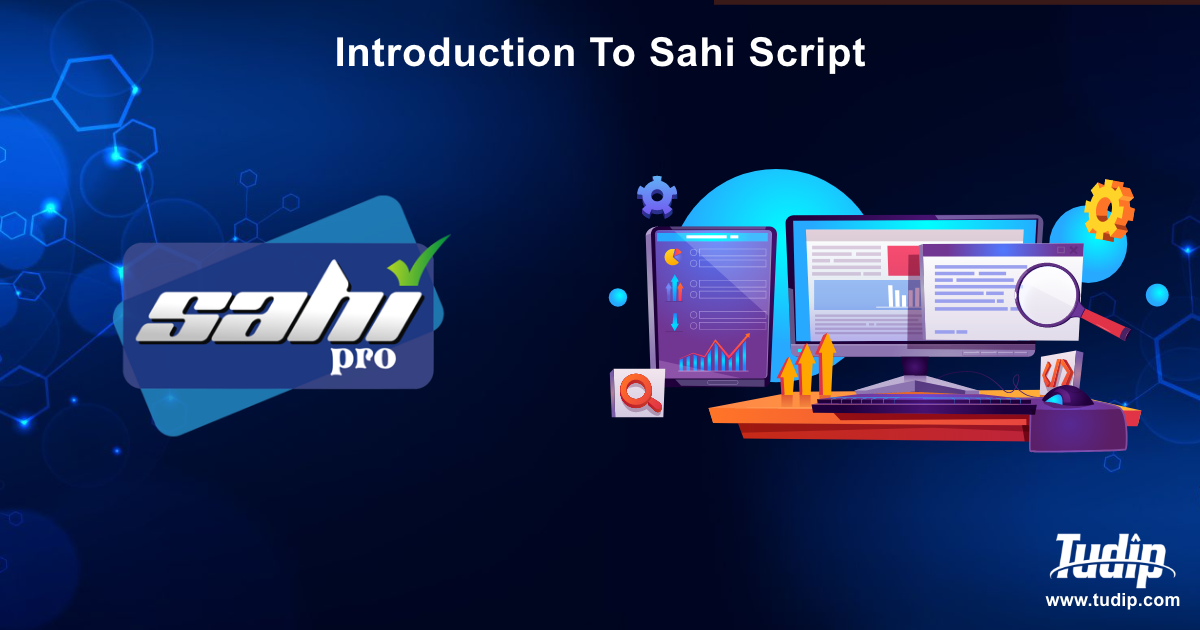 Introduction To Sahi Script

sahi pro

Tudip
www.tudip.com